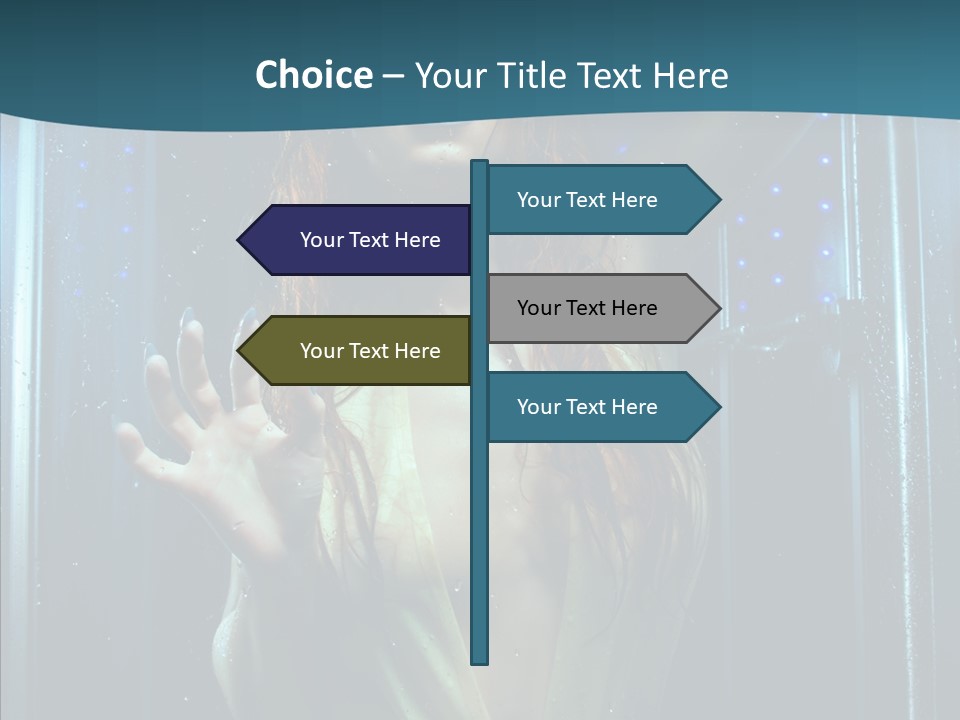 Choice – Your Title Text Here

Your Text Here

Your Text Here

Your Text Here

Your Text Here

Your Text Here